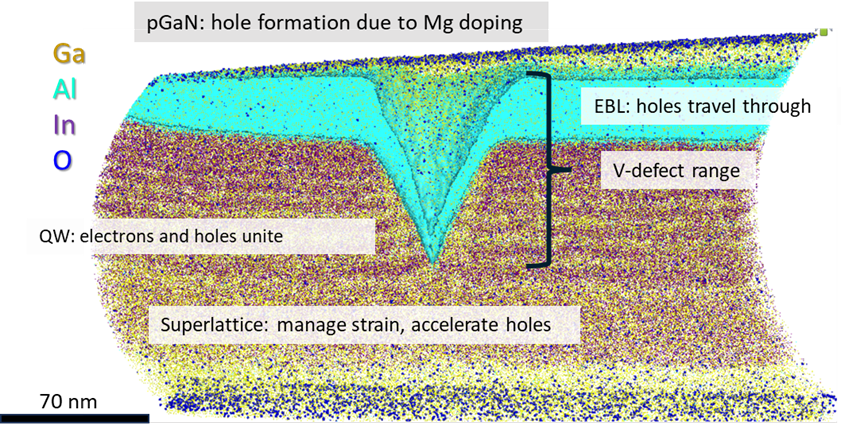 pGaN: hole formation due to Mg doping

Ga
Al
In
O

EBL: holes travel through

V-defect range

QW: electrons and holes unite

Superlattice: manage strain, accelerate holes

70 nm